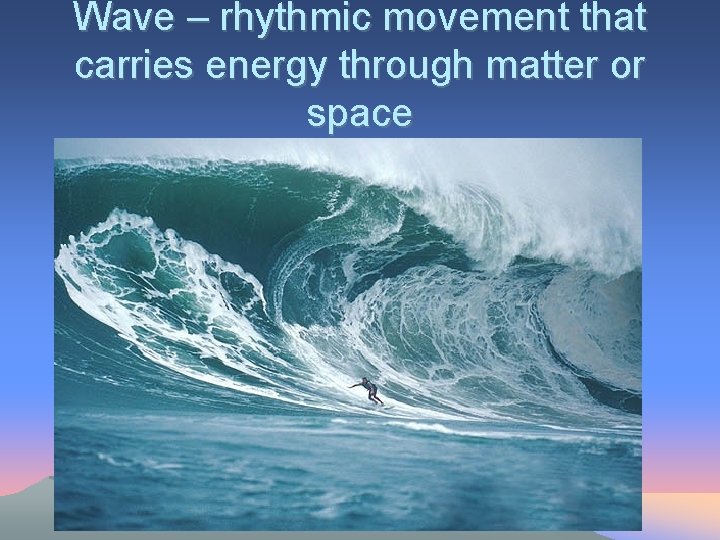 Wave – rhythmic movement that carries energy through matter or space